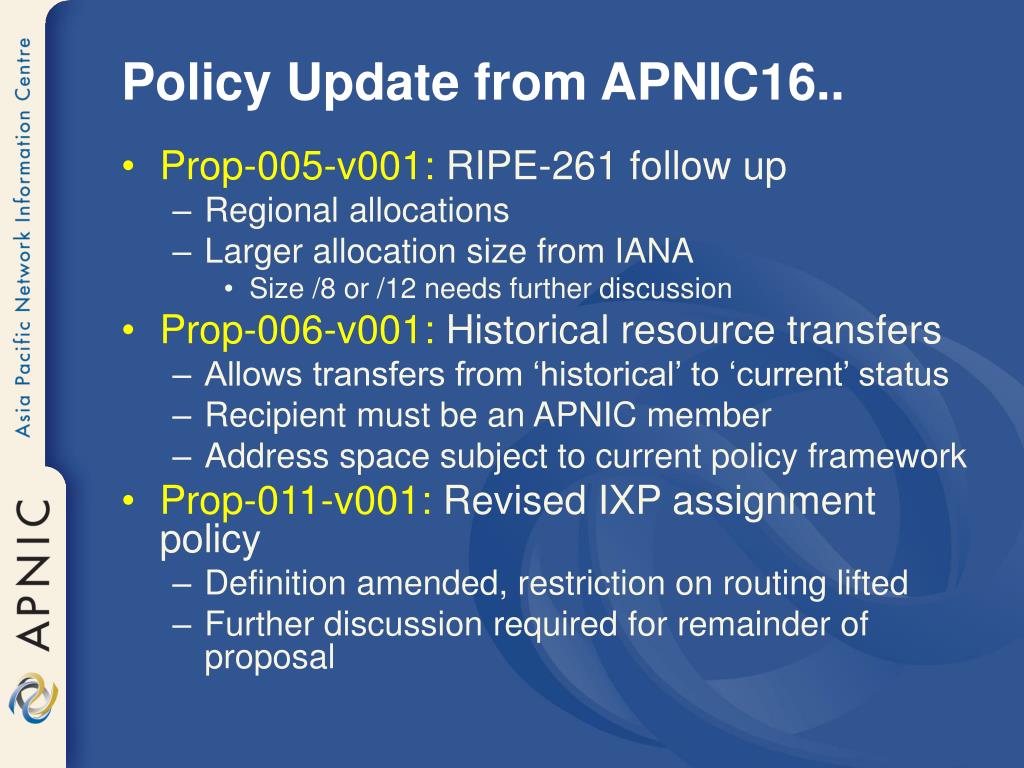 Asia Pacific Network Information Centre

APNIC

Policy Update from APNIC16..

• Prop-005-v001: RIPE-261 follow up
 – Regional allocations
 – Larger allocation size from IANA
  • Size /8 or /12 needs further discussion
• Prop-006-v001: Historical resource transfers
 – Allows transfers from ‘historical’ to ‘current’ status
 – Recipient must be an APNIC member
 – Address space subject to current policy framework
• Prop-011-v001: Revised IXP assignment policy
 – Definition amended, restriction on routing lifted
 – Further discussion required for remainder of proposal